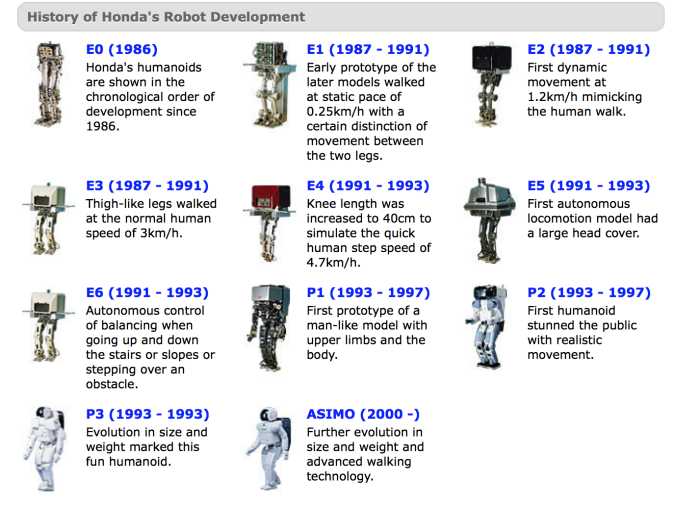 History of Honda's Robot Development

E0 (1986)
Honda's humanoids are shown in the chronological order of development since 1986.

E1 (1987 - 1991)
Early prototype of the later models walked at static pace of 0.25km/h with a certain distinction of movement between the two legs.

E2 (1987 - 1991)
First dynamic movement at 1.2km/h mimicking the human walk.

E3 (1987 - 1991)
Thigh-like legs walked at the normal human speed of 3km/h.

E4 (1991 - 1993)
Knee length was increased to 40cm to simulate the quick human step speed of 4.7km/h.

E5 (1991 - 1993)
First autonomous locomotion model had a large head cover.

E6 (1991 - 1993)
Autonomous control of balancing when going up and down the stairs or slopes or stepping over an obstacle.

P1 (1993 - 1997)
First prototype of a man-like model with upper limbs and the body.

P2 (1993 - 1997)
First humanoid stunned the public with realistic movement.

P3 (1993 - 1993)
Evolution in size and weight marked this fun humanoid.

ASIMO (2000 -)
Further evolution in size and weight and advanced walking technology.